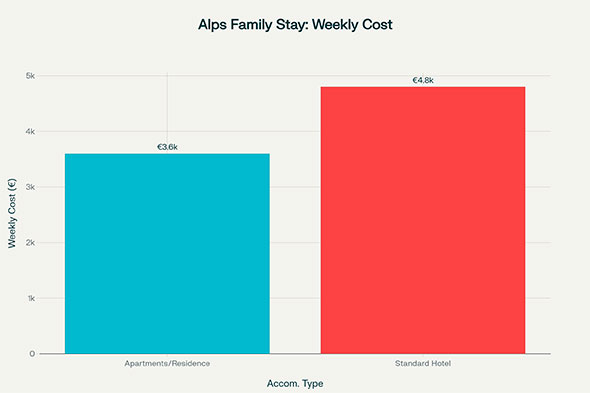 Alps Family Stay: Weekly Cost

Weekly Cost (€)

5k
4k
3k
2k
1k
0

€3.6k
€4.8k

Apartments/Residence
Standard Hotel

Accom. Type